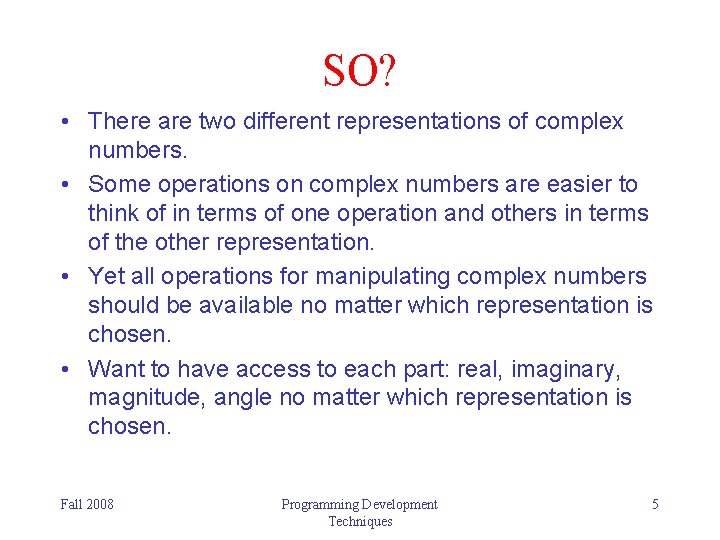 SO?

• There are two different representations of complex numbers.

• Some operations on complex numbers are easier to think of in terms of one operation and others in terms of the other representation.

• Yet all operations for manipulating complex numbers should be available no matter which representation is chosen.

• Want to have access to each part: real, imaginary, magnitude, angle no matter which representation is chosen.

Fall 2008

Programming Development Techniques

5